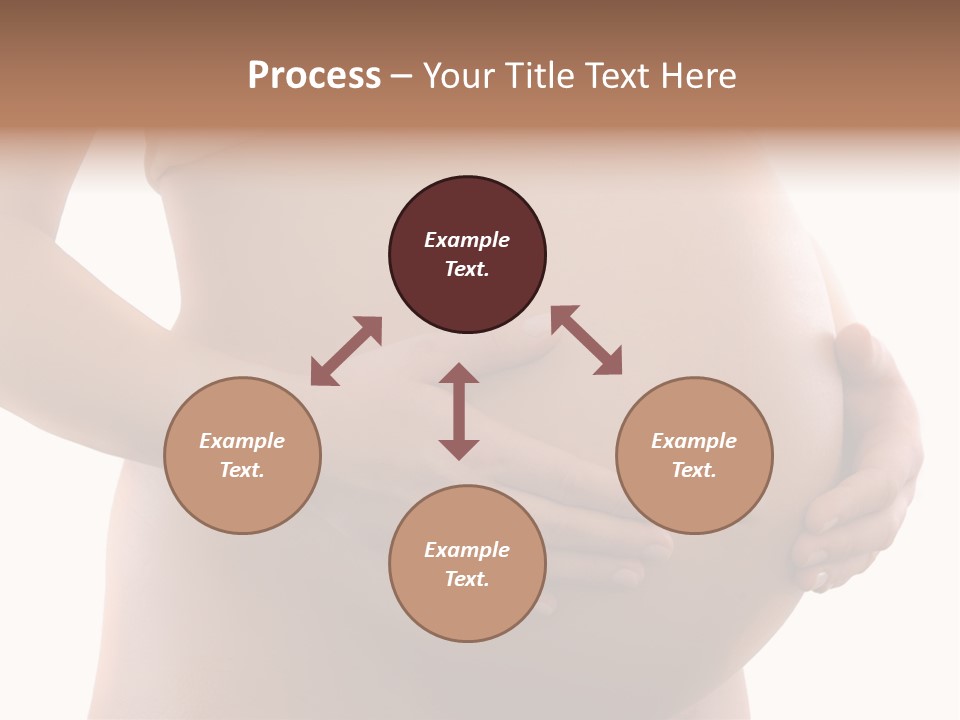 Process – Your Title Text Here

Example Text.

Example Text.

Example Text.

Example Text.